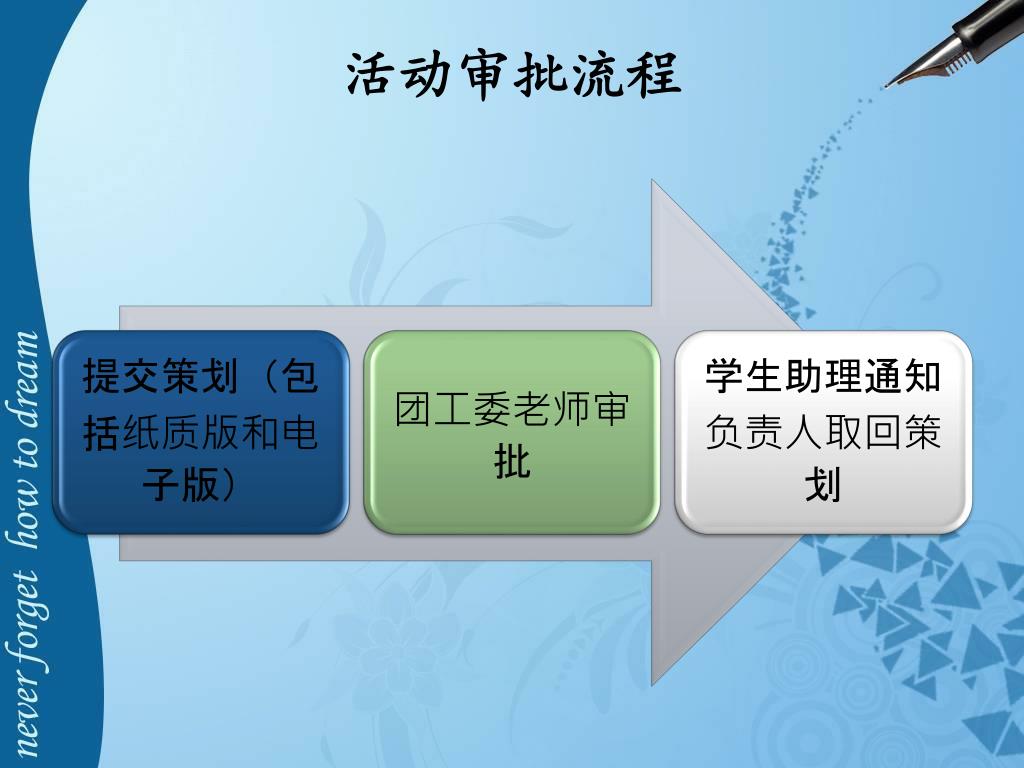 活动审批流程

提交策划（包括纸质版和电子版）

团工委老师审批

学生助理通知负责人取回策划

never forget how to dream